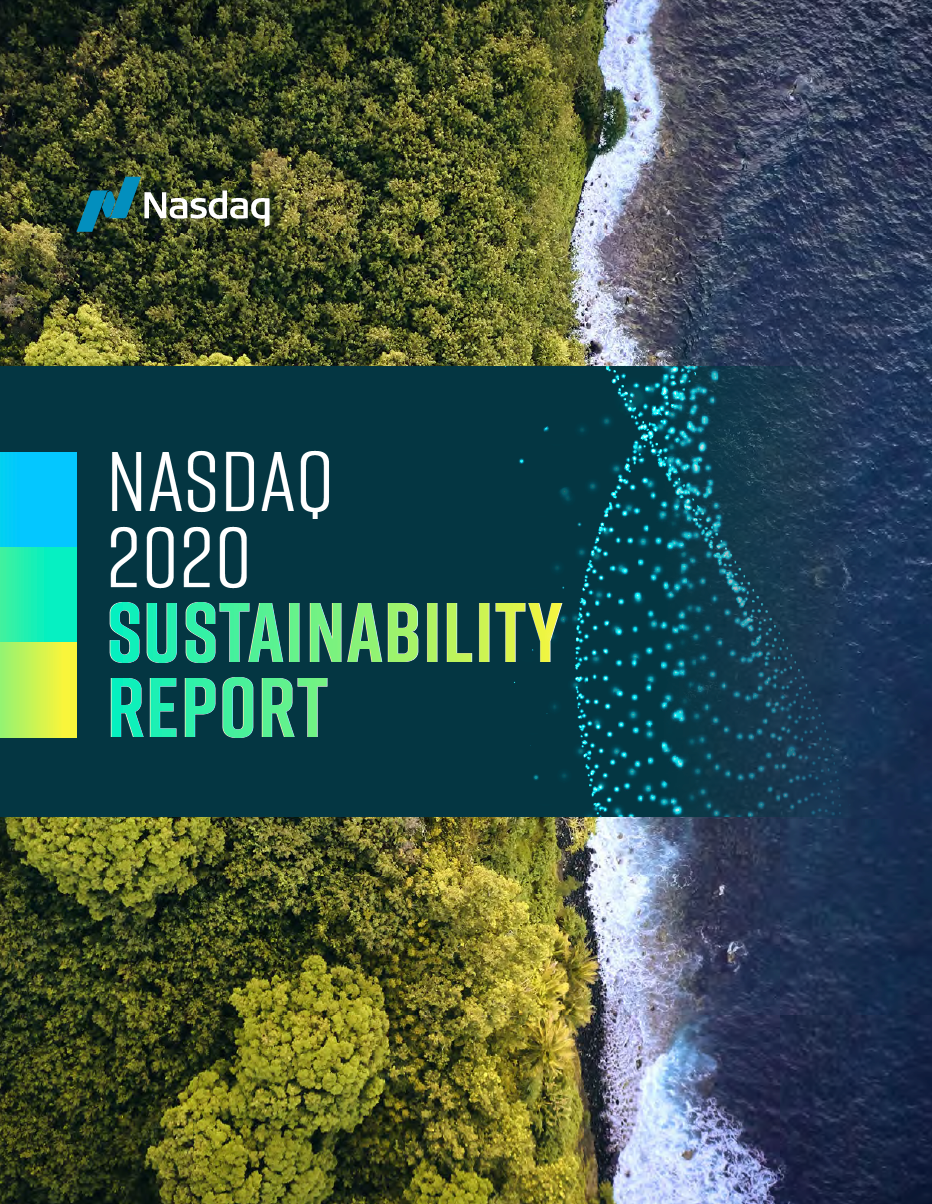 Nasdaq

NASDAQ
2020
SUSTAINABILITY
REPORT